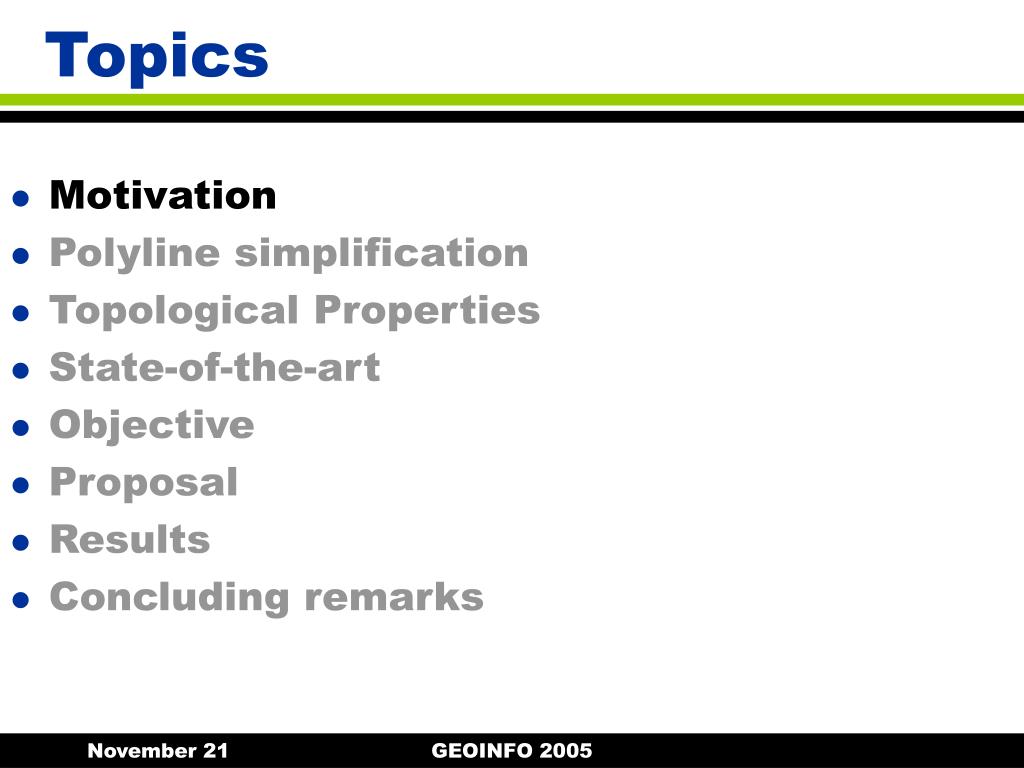 Topics

- Motivation
- Polyline simplification
- Topological Properties
- State-of-the-art
- Objective
- Proposal
- Results
- Concluding remarks

November 21 GEOINFO 2005